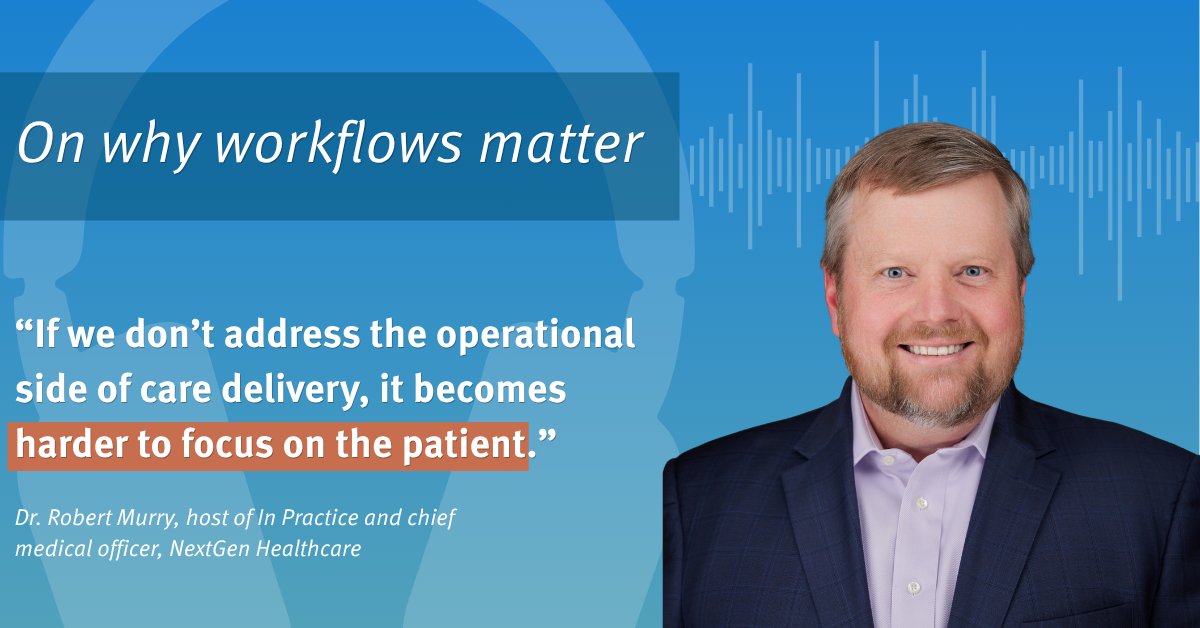 On why workflows matter

“If we don’t address the operational side of care delivery, it becomes harder to focus on the patient.”

Dr. Robert Murry, host of In Practice and chief medical officer, NextGen Healthcare